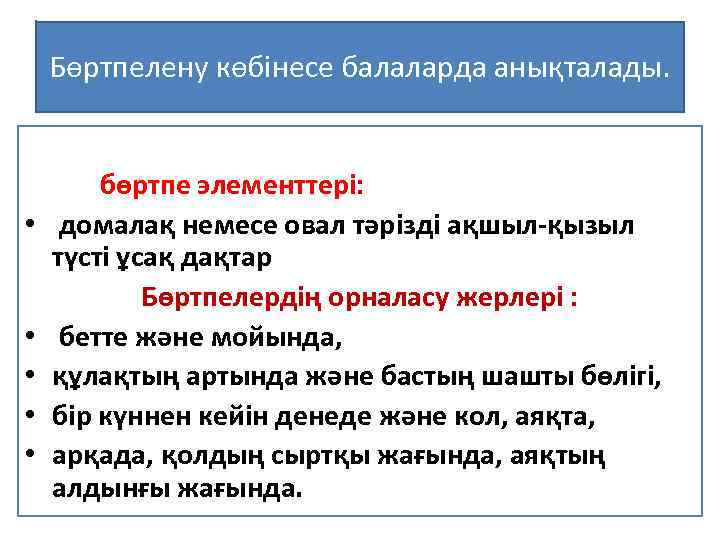 Бөртпелену көбінесе балаларда анықталады.

бөртпе элементтері:

• домалақ немесе овал тәрізді ақшыл-қызыл түсті ұсақ дақтар

Бөртпелердің орналасу жерлері :

• бетте және мойында,
• құлақтың артында және бастың шашты бөлігі,
• бір күннен кейін денеде және кол, аяқта,
• арқада, қолдың сыртқы жағында, аяқтың алдынғы жағында.